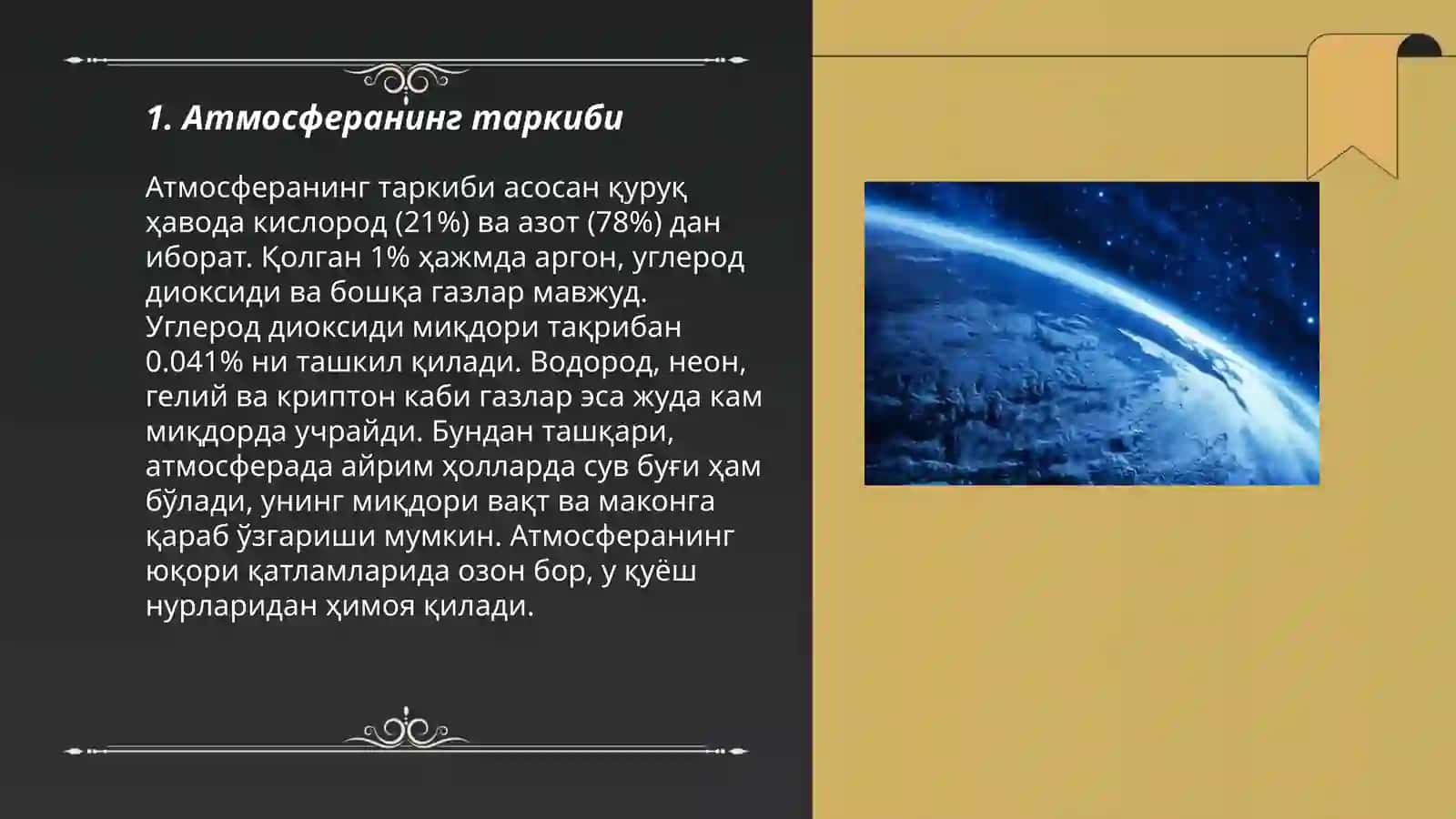 1. Атмосферанинг таркиби

Атмосферанинг таркиби асосан қуруқ ҳавода кислород (21%) ва азот (78%) дан иборат. Қолган 1% ҳажмда аргон, углерод диоксиди ва бошқа газлар мавжуд. Углерод диоксиди миқдори тақрибан 0.041% ни ташкил қилади. Водород, неон, гелий ва криптон каби газлар эса жуда кам миқдорда учрайди. Бундан ташқари, атмосферада айрим ҳолларда сув буғи ҳам бўлади, унинг миқдори вақт ва маконга қараб ўзгариши мумкин. Атмосферанинг юқори қатламларида озон бор, у қуёш нурларидан ҳимоя қилади.